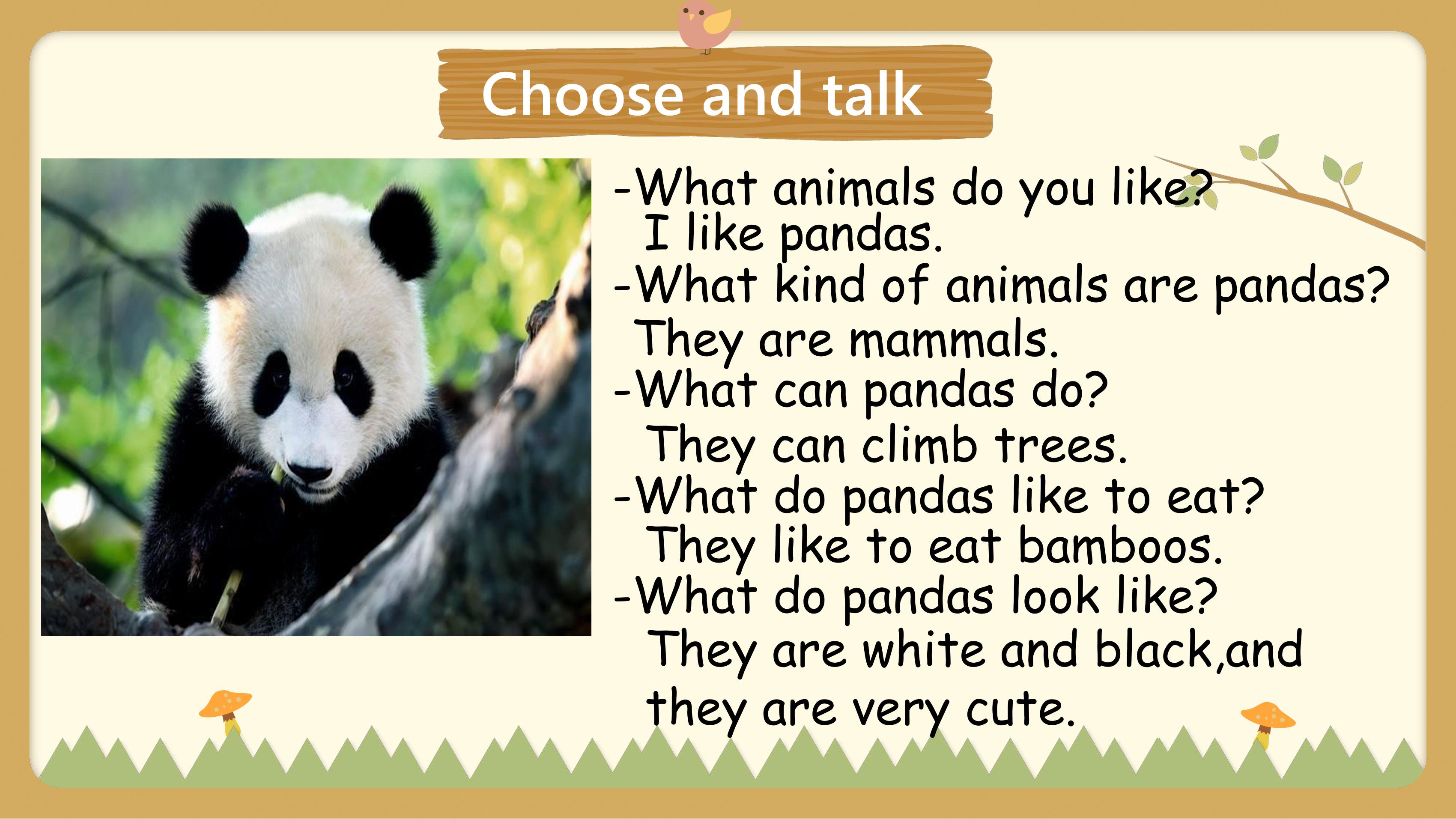 Choose and talk

-What animals do you like?
I like pandas.
-What kind of animals are pandas?
They are mammals.
-What can pandas do?
They can climb trees.
-What do pandas like to eat?
They like to eat bamboos.
-What do pandas look like?
They are white and black,and they are very cute.